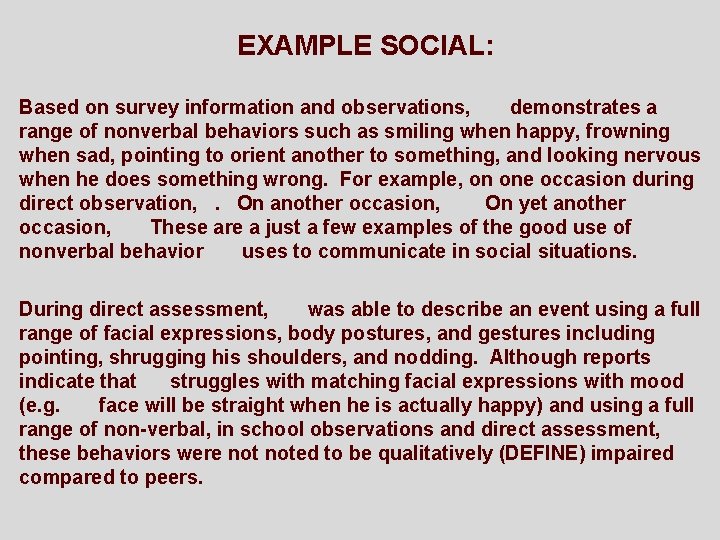 EXAMPLE SOCIAL:

Based on survey information and observations, demonstrates a range of nonverbal behaviors such as smiling when happy, frowning when sad, pointing to orient another to something, and looking nervous when he does something wrong. For example, on one occasion during direct observation, . On another occasion, On yet another occasion, These are a just a few examples of the good use of nonverbal behavior uses to communicate in social situations.

During direct assessment, was able to describe an event using a full range of facial expressions, body postures, and gestures including pointing, shrugging his shoulders, and nodding. Although reports indicate that struggles with matching facial expressions with mood (e.g. face will be straight when he is actually happy) and using a full range of non-verbal, in school observations and direct assessment, these behaviors were not noted to be qualitatively (DEFINE) impaired compared to peers.